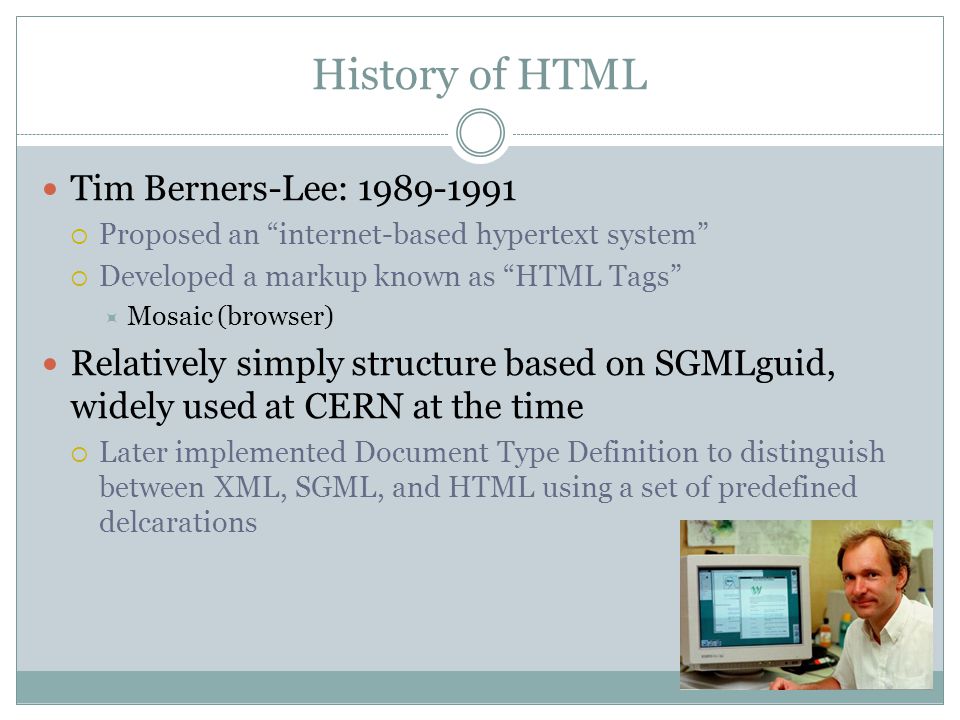 History of HTML

Tim Berners-Lee: 1989-1991

Proposed an “internet-based hypertext system”

Developed a markup known as “HTML Tags”

Mosaic (browser)

Relatively simply structure based on SGMLguid, widely used at CERN at the time

Later implemented Document Type Definition to distinguish between XML, SGML, and HTML using a set of predefined delcarations